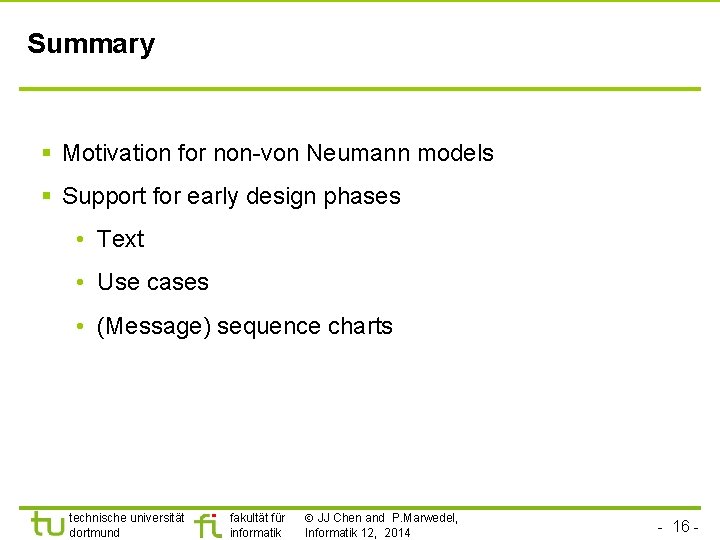 Summary

▪ Motivation for non-von Neumann models

▪ Support for early design phases

• Text

• Use cases

• (Message) sequence charts

tu technische universität dortmund

fi fakultät für informatik

© JJ Chen and P.Marwedel, Informatik 12, 2014

- 16 -